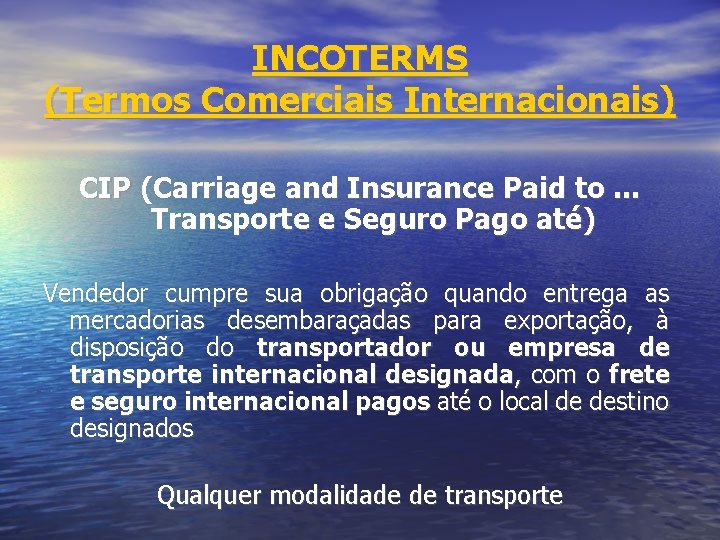 INCOTERMS
(Termos Comerciais Internacionais)

CIP (Carriage and Insurance Paid to ... Transporte e Seguro Pago até)

Vendedor cumpre sua obrigação quando entrega as mercadorias desembaraçadas para exportação, à disposição do transportador ou empresa de transporte internacional designada, com o frete e seguro internacional pagos até o local de destino designados

Qualquer modalidade de transporte